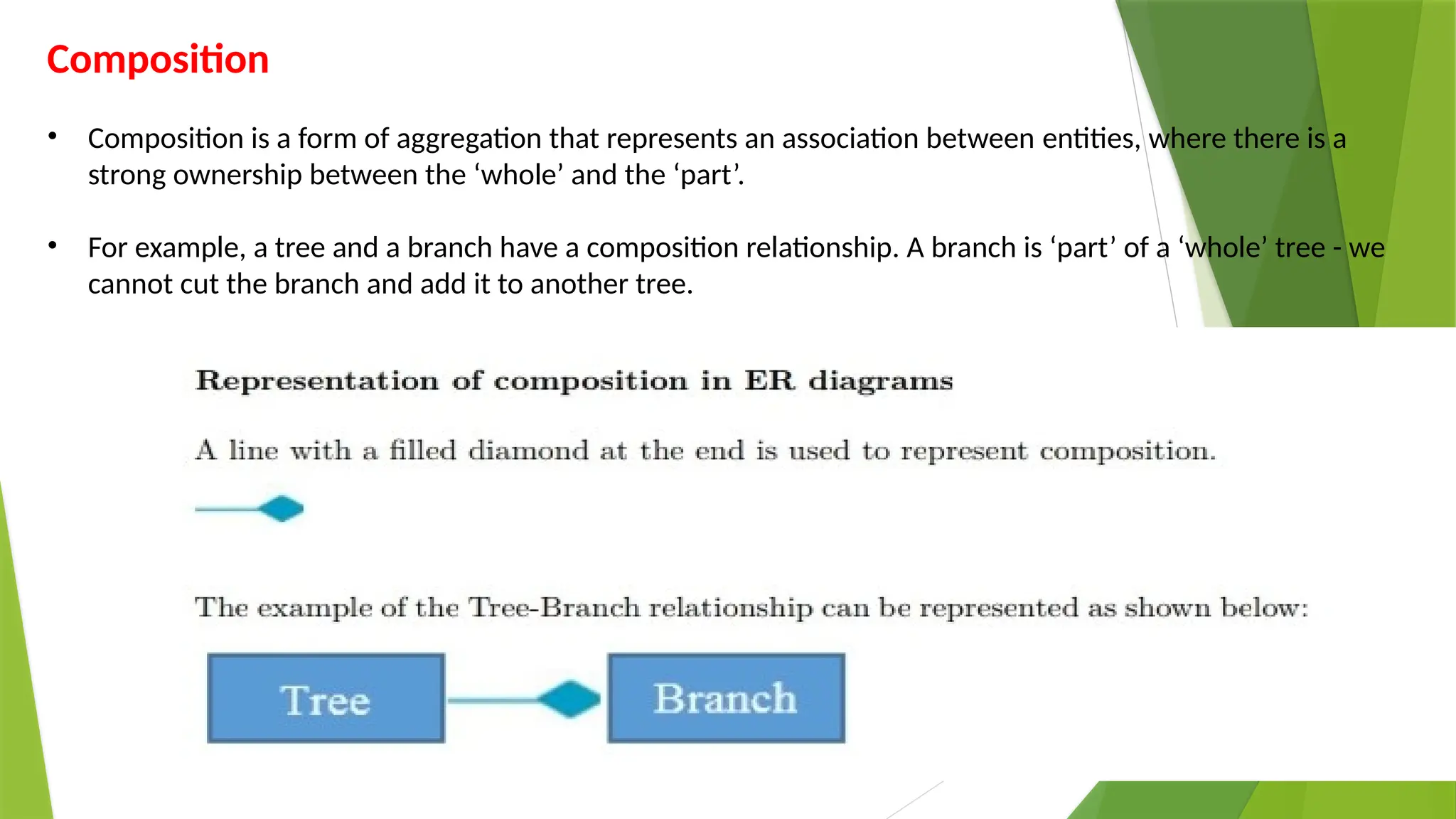 Composition

• Composition is a form of aggregation that represents an association between entities, where there is a strong ownership between the ‘whole’ and the ‘part’.

• For example, a tree and a branch have a composition relationship. A branch is ‘part’ of a ‘whole’ tree - we cannot cut the branch and add it to another tree.

Representation of composition in ER diagrams

A line with a filled diamond at the end is used to represent composition.

The example of the Tree-Branch relationship can be represented as shown below:

Tree

Branch